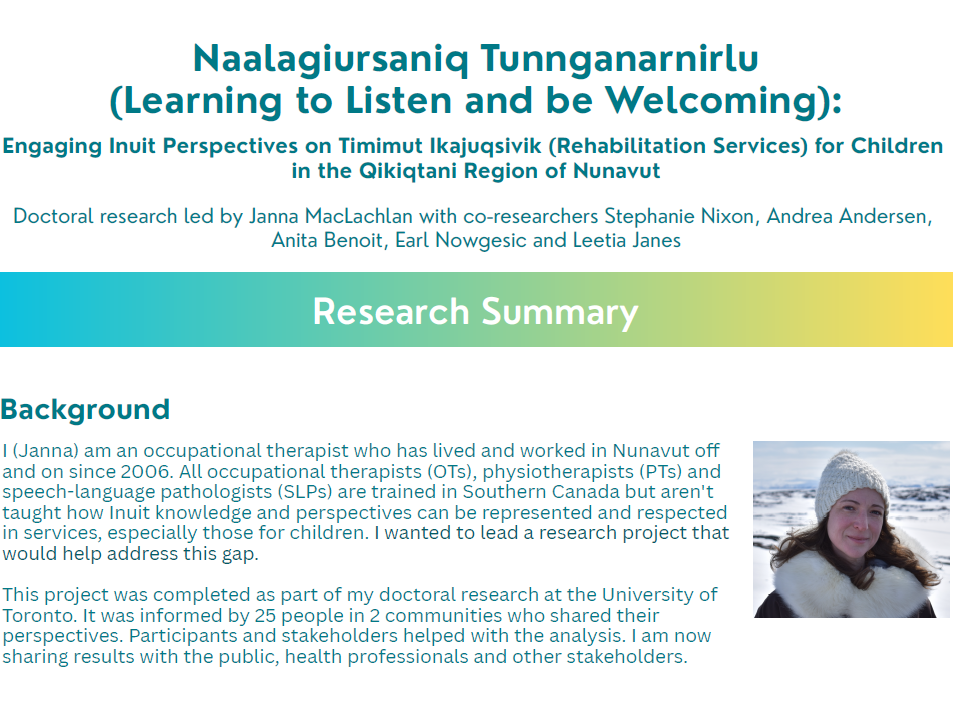 Naalagiursaniq Tunnganarnirlu
(Learning to Listen and be Welcoming):

Engaging Inuit Perspectives on Timimut Ikajuqsivik (Rehabilitation Services) for Children in the Qikiqtani Region of Nunavut

Doctoral research led by Janna MacLachlan with co-researchers Stephanie Nixon, Andrea Andersen, Anita Benoit, Earl Nowgesic and Leetia Janes

Research Summary

Background

I (Janna) am an occupational therapist who has lived and worked in Nunavut off and on since 2006. All occupational therapists (OTs), physiotherapists (PTs) and speech-language pathologists (SLPs) are trained in Southern Canada but aren't taught how Inuit knowledge and perspectives can be represented and respected in services, especially those for children. I wanted to lead a research project that would help address this gap.

This project was completed as part of my doctoral research at the University of Toronto. It was informed by 25 people in 2 communities who shared their perspectives. Participants and stakeholders helped with the analysis. I am now sharing results with the public, health professionals and other stakeholders.